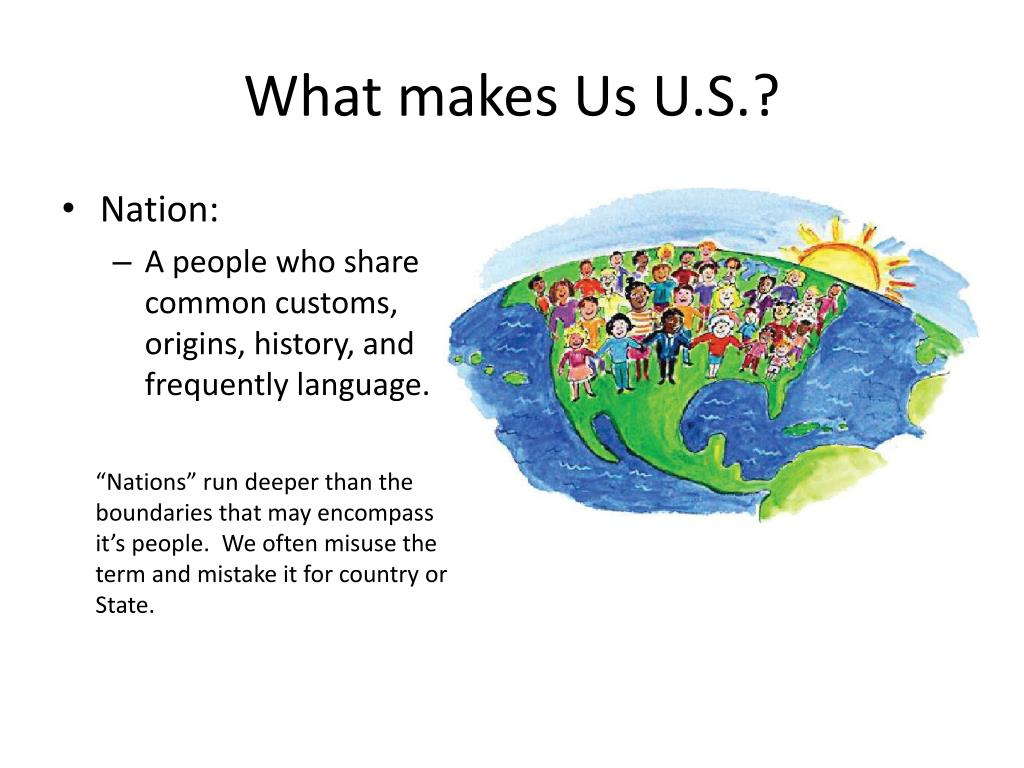 What makes Us U.S.?

• Nation:
– A people who share common customs, origins, history, and frequently language.

“Nations” run deeper than the boundaries that may encompass it’s people.  We often misuse the term and mistake it for country or State.